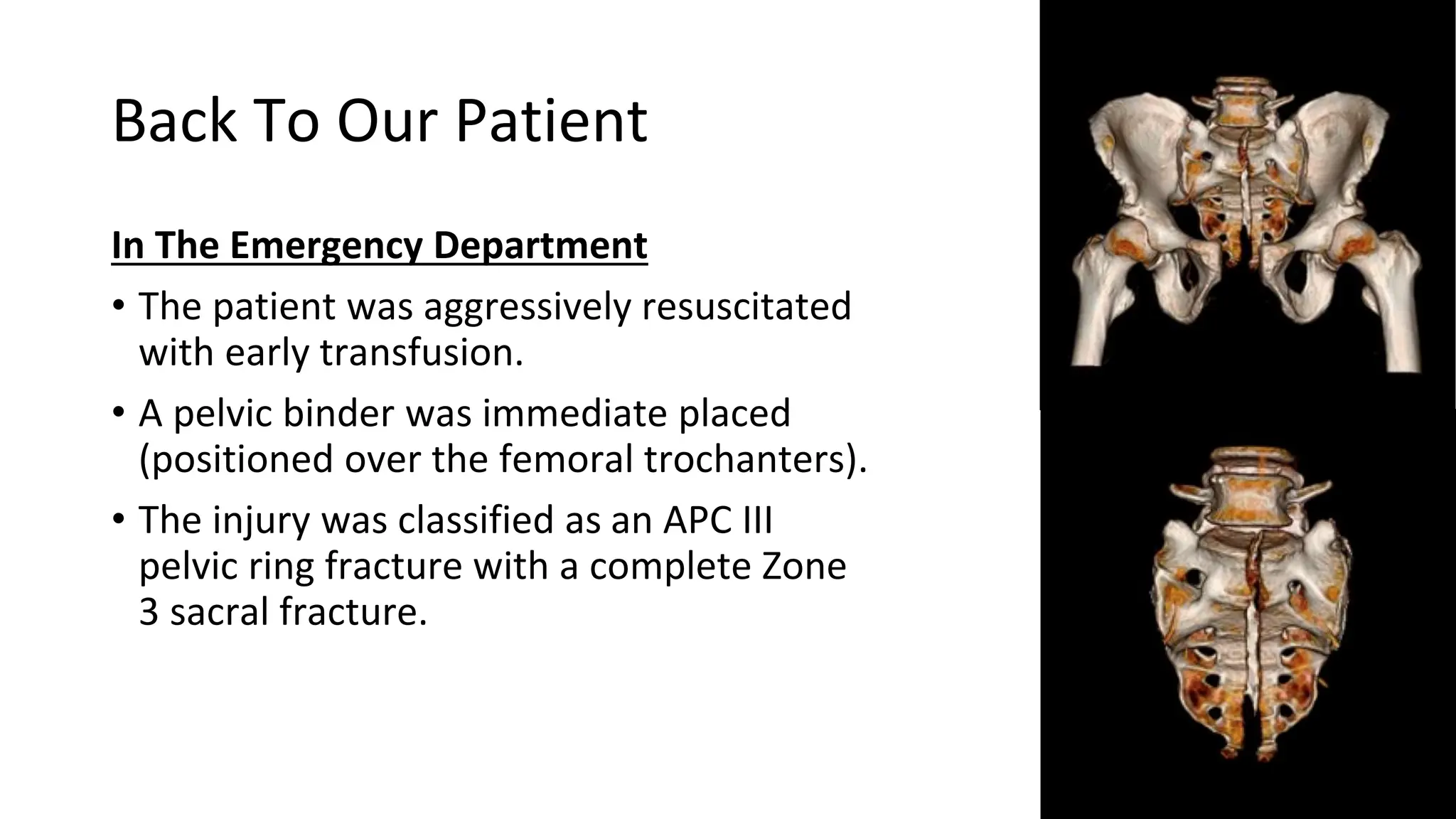 Back To Our Patient

In The Emergency Department

• The patient was aggressively resuscitated with early transfusion.

• A pelvic binder was immediate placed (positioned over the femoral trochanters).

• The injury was classified as an APC III pelvic ring fracture with a complete Zone 3 sacral fracture.